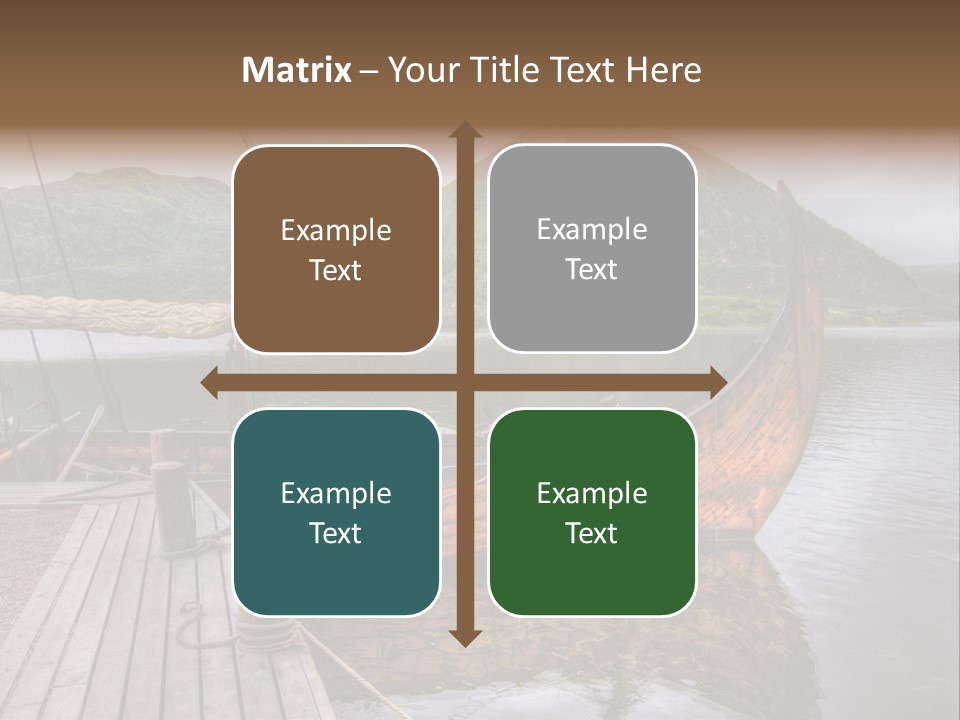 Matrix – Your Title Text Here

Example Text

Example Text

Example Text

Example Text